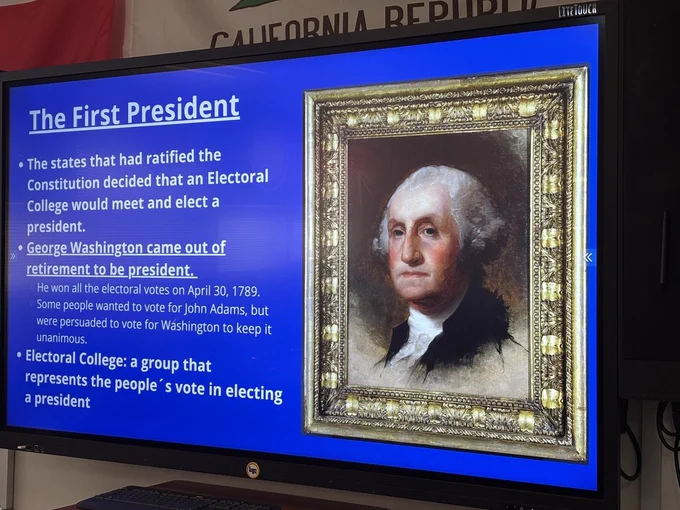 CALIFORNIA REPUBLIC

LITETOUCH

The First President

• The states that had ratified the Constitution decided that an Electoral College would meet and elect a president.

• George Washington came out of retirement to be president.

He won all the electoral votes on April 30, 1789. Some people wanted to vote for John Adams, but were persuaded to vote for Washington to keep it unanimous.

• Electoral College: a group that represents the people´s vote in electing a president